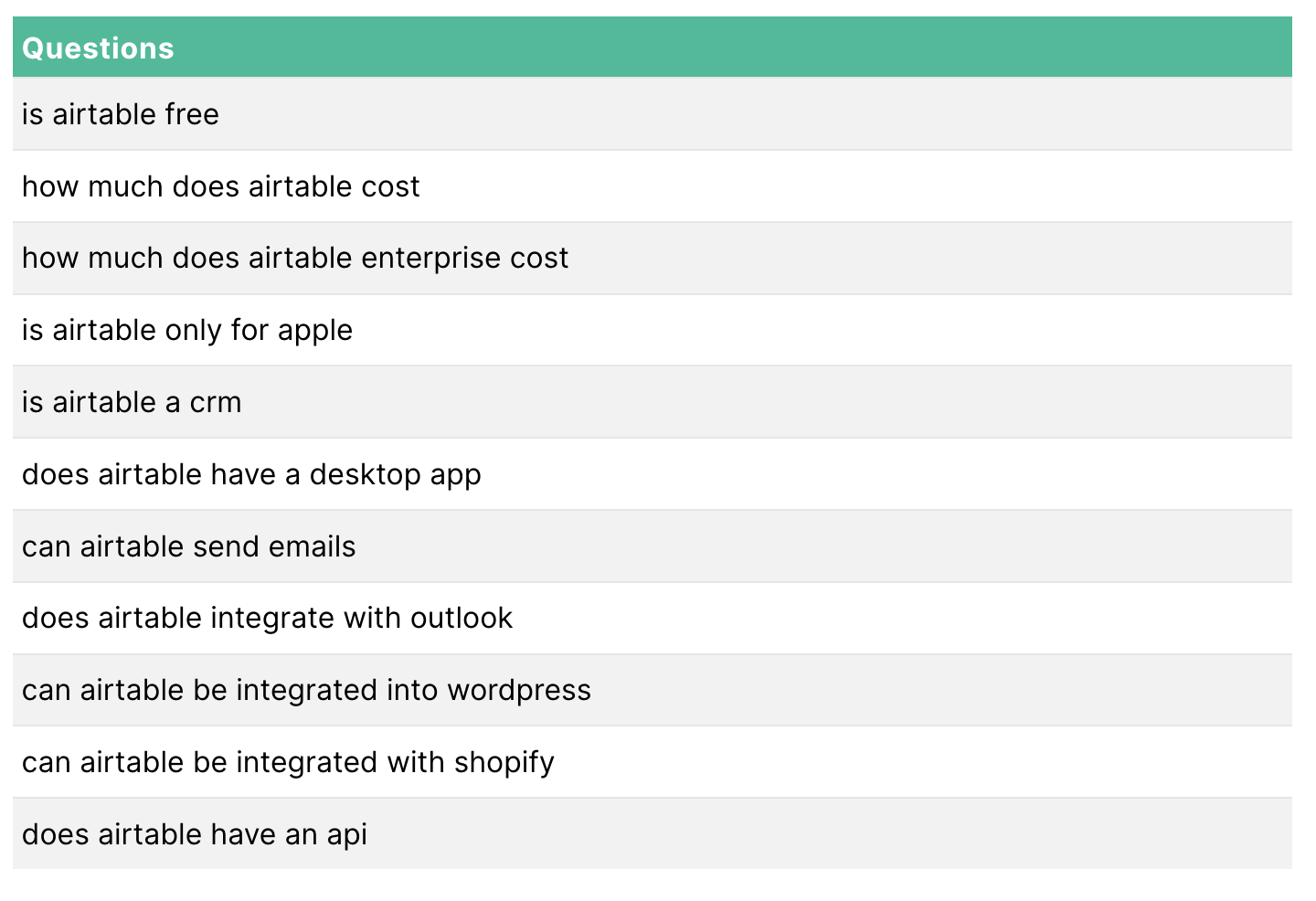 | Questions |
|---|
| is airtable free |
| how much does airtable cost |
| how much does airtable enterprise cost |
| is airtable only for apple |
| is airtable a crm |
| does airtable have a desktop app |
| can airtable send emails |
| does airtable integrate with outlook |
| can airtable be integrated into wordpress |
| can airtable be integrated with shopify |
| does airtable have an api |